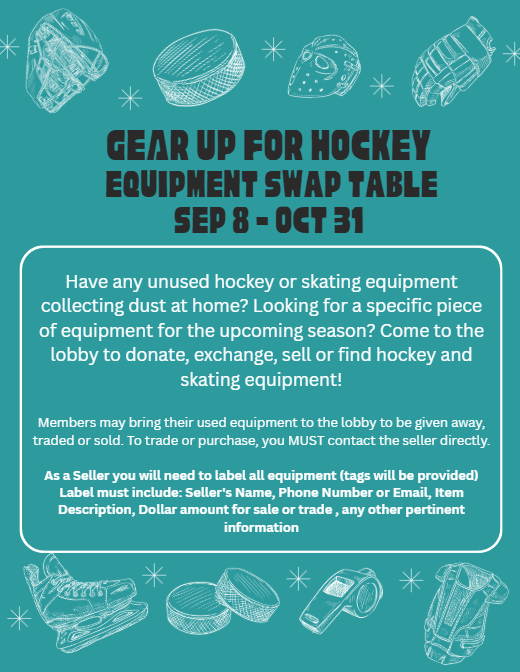 GEAR UP FOR HOCKEY
EQUIPMENT SWAP TABLE
SEP 8 - OCT 31

Have any unused hockey or skating equipment collecting dust at home? Looking for a specific piece of equipment for the upcoming season? Come to the lobby to donate, exchange, sell or find hockey and skating equipment!

Members may bring their used equipment to the lobby to be given away, traded or sold. To trade or purchase, you MUST contact the seller directly.

As a Seller you will need to label all equipment (tags will be provided) Label must include: Seller's Name, Phone Number or Email, Item Description, Dollar amount for sale or trade , any other pertinent information